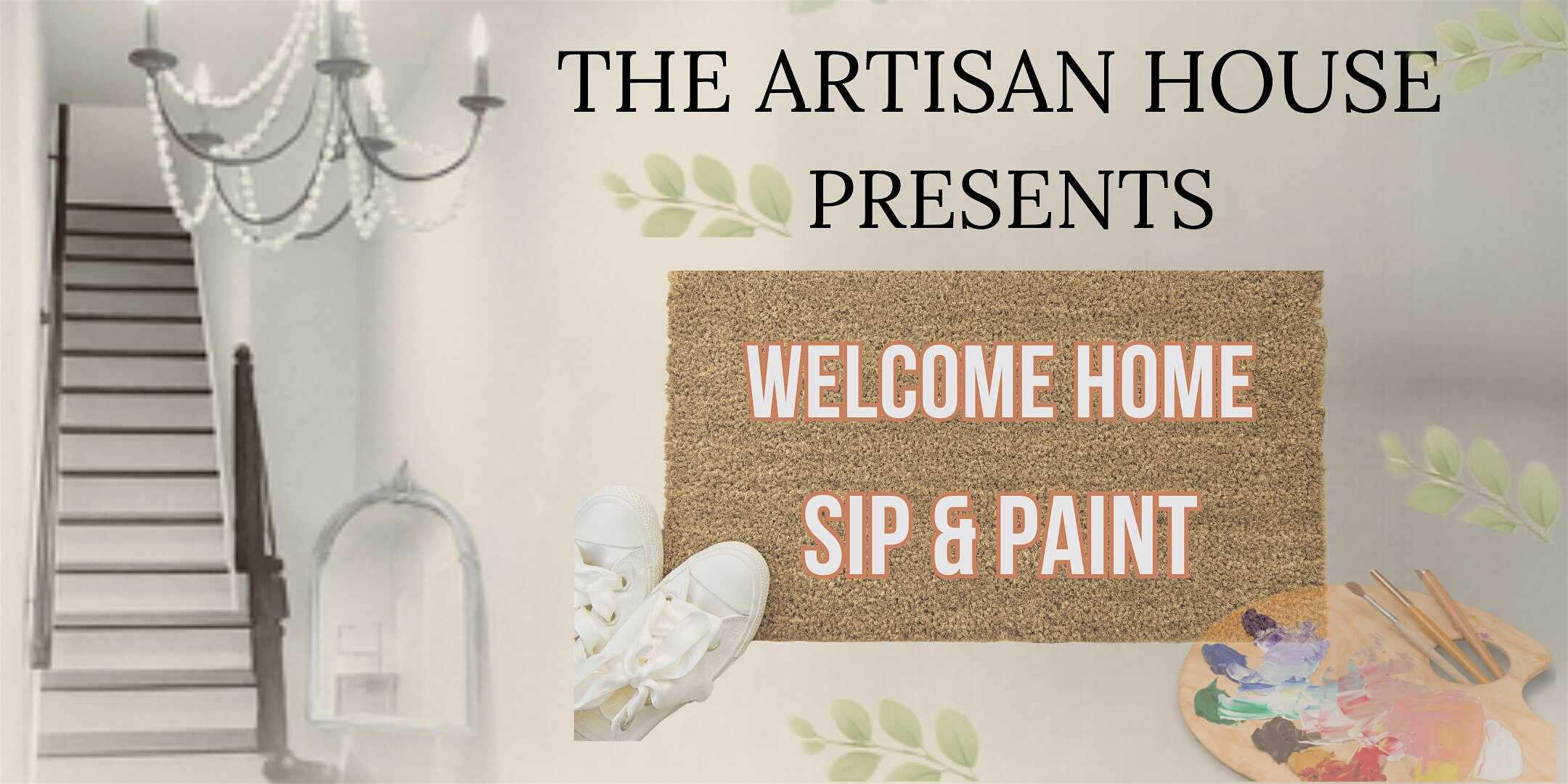 THE ARTISAN HOUSE PRESENTS

WELCOME HOME
SIP & PAINT